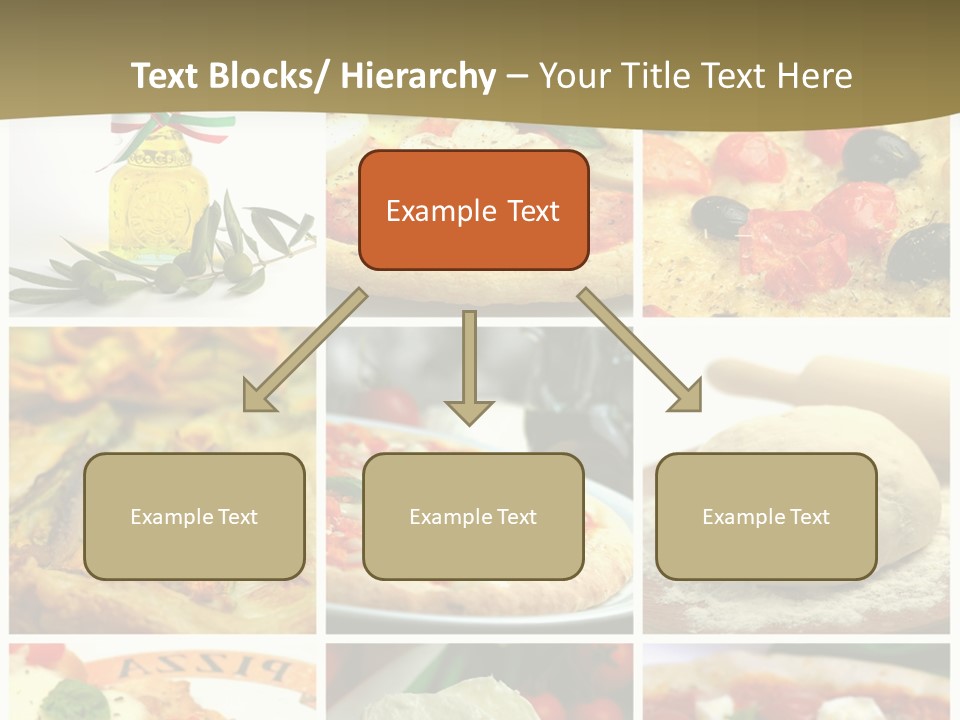 Text Blocks/ Hierarchy – Your Title Text Here

Example Text

Example Text

Example Text

Example Text

PIZZA